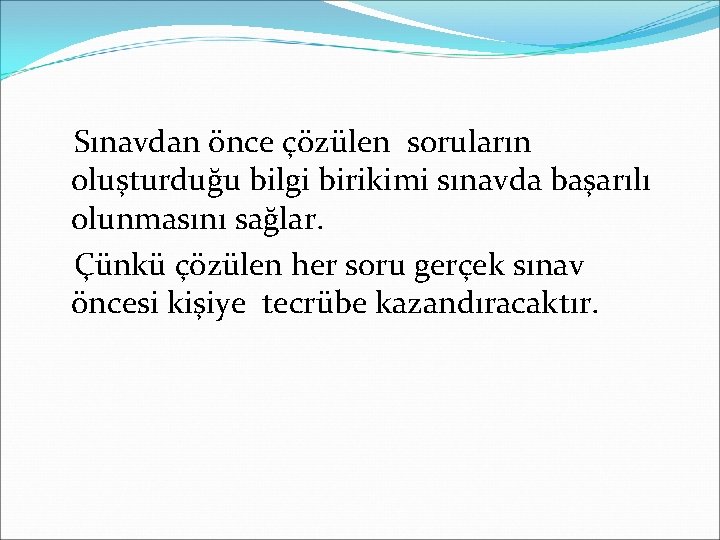 Sınavdan önce çözülen  soruların oluşturduğu bilgi birikimi sınavda başarılı olunmasını sağlar.

Çünkü çözülen her soru gerçek sınav öncesi kişiye  tecrübe kazandıracaktır.